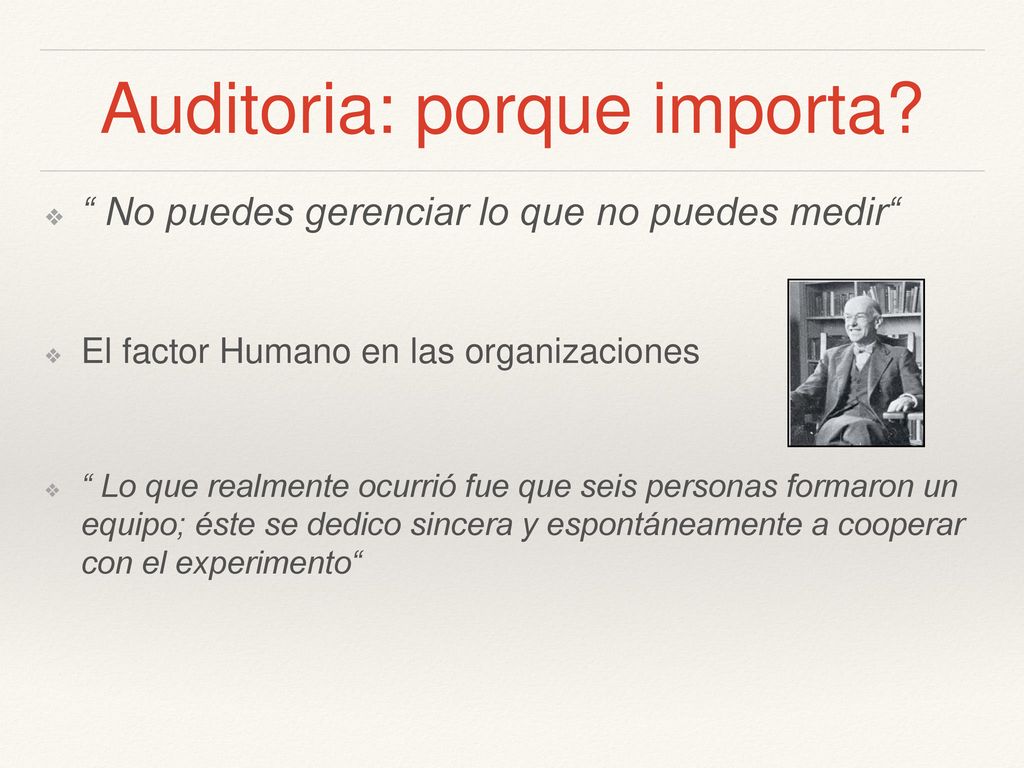 Auditoria: porque importa?

❖ “ No puedes gerenciar lo que no puedes medir“

❖ El factor Humano en las organizaciones

❖ “ Lo que realmente ocurrió fue que seis personas formaron un equipo; éste se dedico sincera y espontáneamente a cooperar con el experimento“